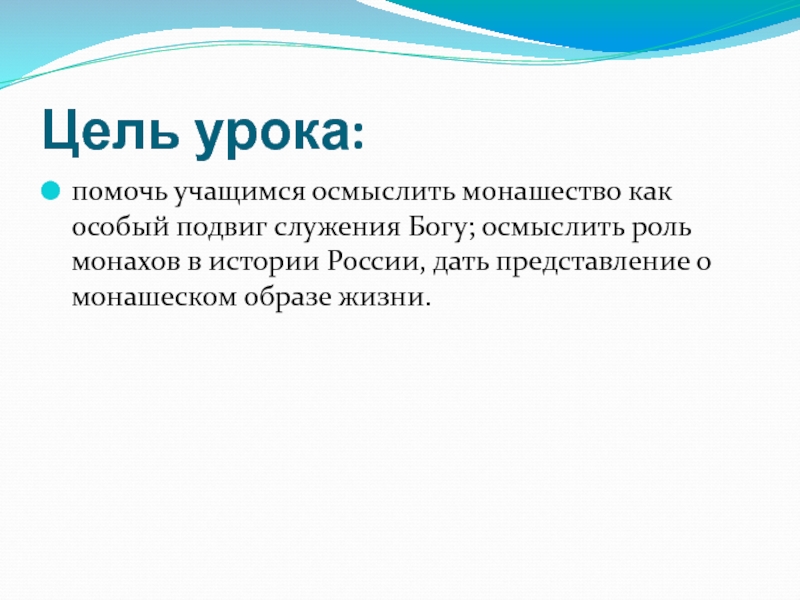 Цель урока:

помочь учащимся осмыслить монашество как особый подвиг служения Богу; осмыслить роль монахов в истории России, дать представление о монашеском образе жизни.